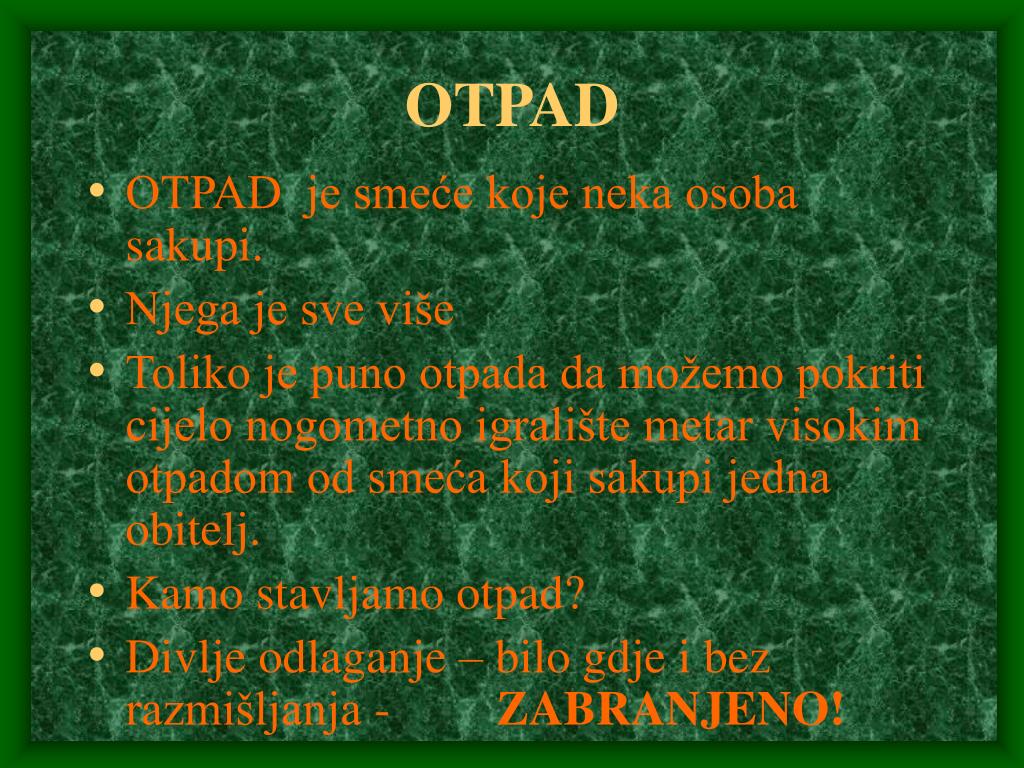 OTPAD

• OTPAD  je smeće koje neka osoba sakupi.
• Njega je sve više
• Toliko je puno otpada da možemo pokriti cijelo nogometno igralište metar visokim otpadom od smeća koji sakupi jedna obitelj.
• Kamo stavljamo otpad?
• Divlje odlaganje – bilo gdje i bez razmišljanja - ZABRANJENO!